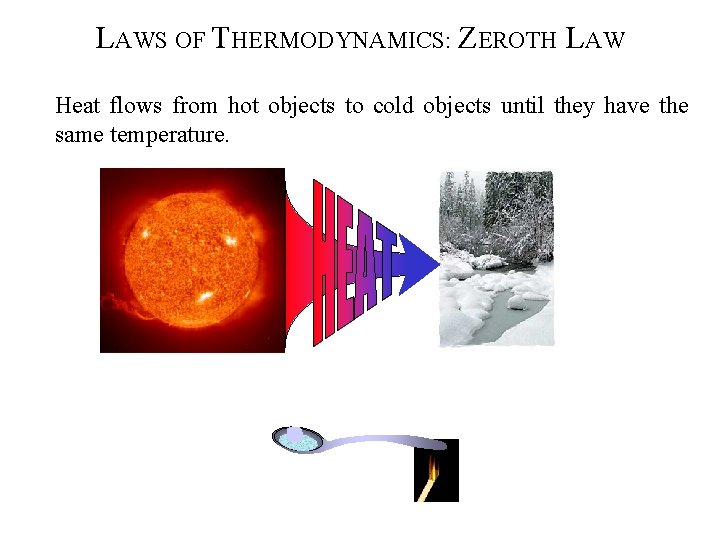 LAWS OF THERMODYNAMICS: ZEROTH LAW

Heat flows from hot objects to cold objects until they have the same temperature.

HEAT